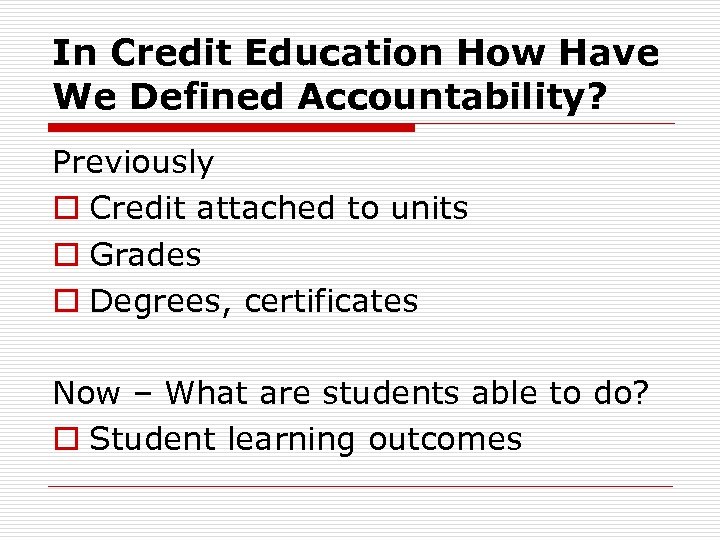 In Credit Education How Have We Defined Accountability?

Previously
□ Credit attached to units
□ Grades
□ Degrees, certificates

Now – What are students able to do?
□ Student learning outcomes